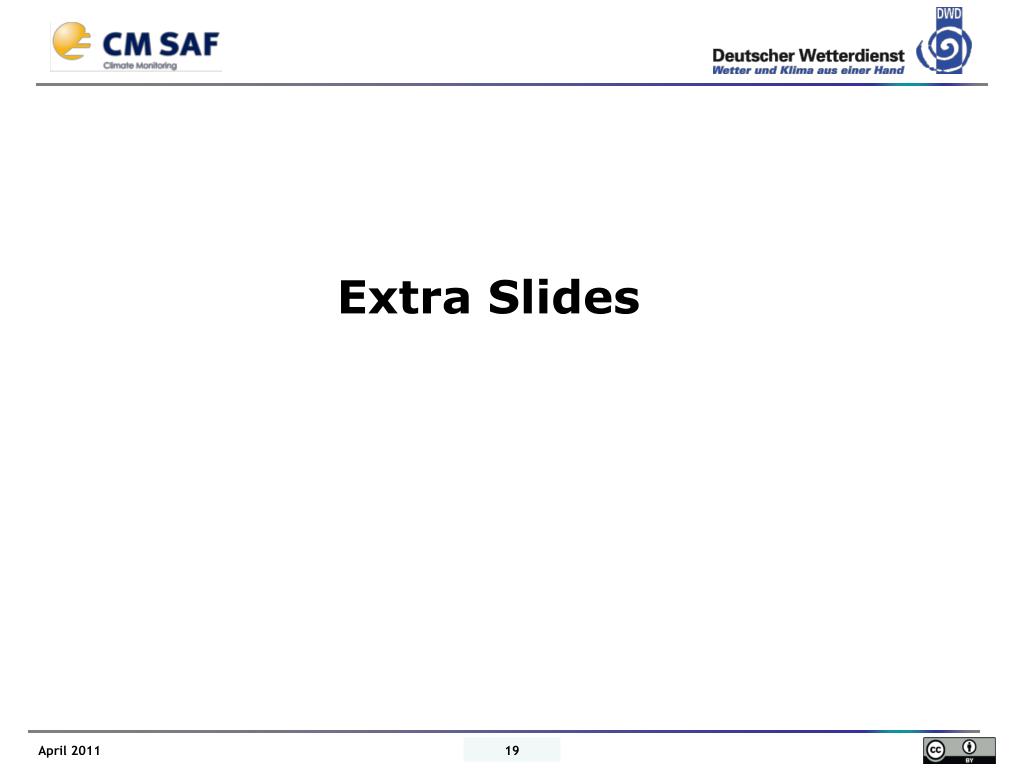 CM SAF
Climate Monitoring

DWD
Deutscher Wetterdienst
Wetter und Klima aus einer Hand

Extra Slides

April 2011

19

cc BY